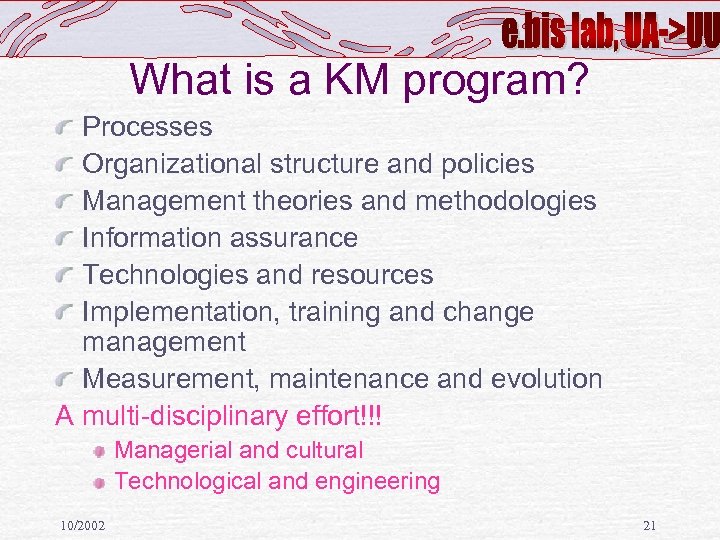 e.bis lab, UA->UU

What is a KM program?

Processes
Organizational structure and policies
Management theories and methodologies
Information assurance
Technologies and resources
Implementation, training and change management
Measurement, maintenance and evolution

A multi-disciplinary effort!!!
Managerial and cultural
Technological and engineering

10/2002

21